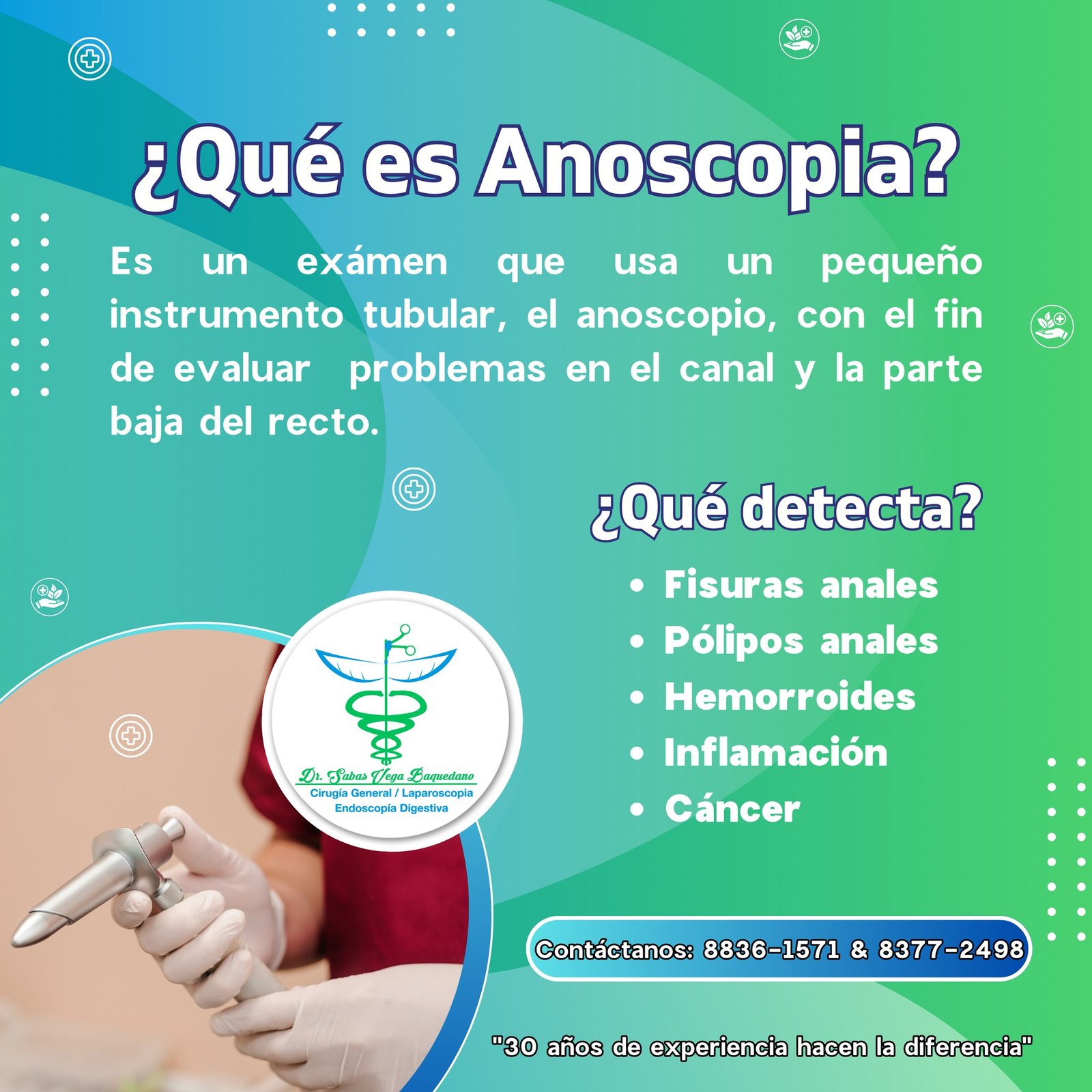 ¿Qué es Anoscopia?

Es un exámen que usa un pequeño instrumento tubular, el anoscopio, con el fin de evaluar problemas en el canal y la parte baja del recto.

¿Qué detecta?

• Fisuras anales
• Pólipos anales
• Hemorroides
• Inflamación
• Cáncer

Dr. Sabas Vega Baquedano
Cirugía General / Laparoscopia
Endoscopía Digestiva

Contáctanos: 8836-1571 & 8377-2498

"30 años de experiencia hacen la diferencia"